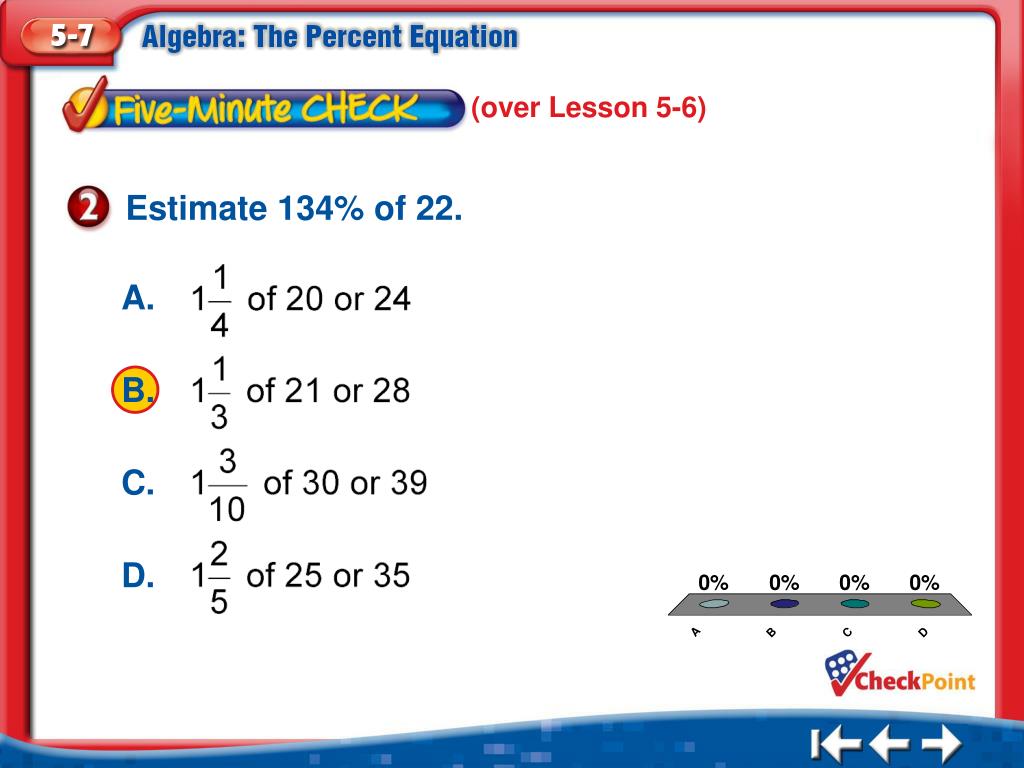 5-7 Algebra: The Percent Equation

Five-Minute CHECK (over Lesson 5-6)

2 Estimate 134% of 22.

A. $1\frac{1}{4}$ of 20 or 24

B. $1\frac{1}{3}$ of 21 or 28

C. $1\frac{3}{10}$ of 30 or 39

D. $1\frac{2}{5}$ of 25 or 35

0% 0% 0% 0%

A B C D

CheckPoint